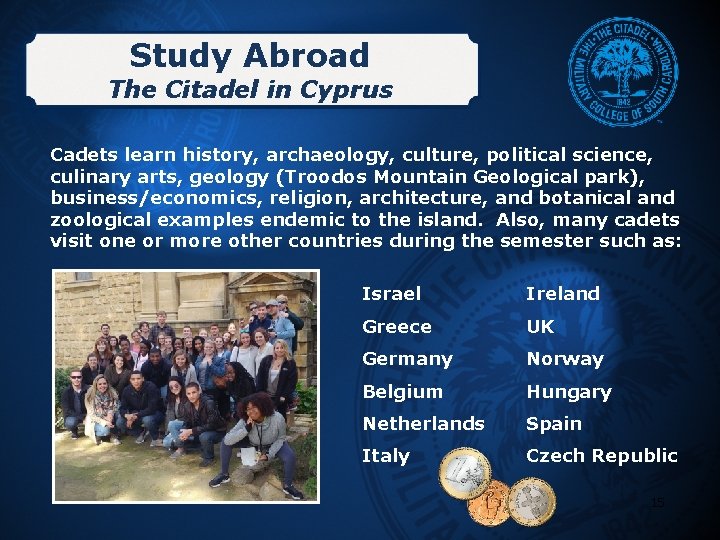 Study Abroad
The Citadel in Cyprus

THE CITADEL THE MILITARY COLLEGE OF SOUTH CAROLINA 1842

Cadets learn history, archaeology, culture, political science, culinary arts, geology (Troodos Mountain Geological park), business/economics, religion, architecture, and botanical and zoological examples endemic to the island. Also, many cadets visit one or more other countries during the semester such as:

Israel
Greece
Germany
Belgium
Netherlands
Italy

Ireland
UK
Norway
Hungary
Spain
Czech Republic

15